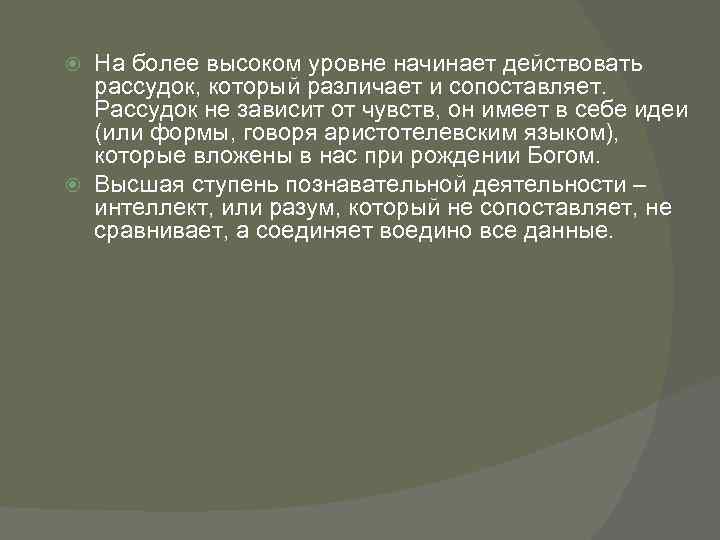 На более высоком уровне начинает действовать рассудок, который различает и сопоставляет. Рассудок не зависит от чувств, он имеет в себе идеи (или формы, говоря аристотелевским языком), которые вложены в нас при рождении Богом.

Высшая ступень познавательной деятельности – интеллект, или разум, который не сопоставляет, не сравнивает, а соединяет воедино все данные.